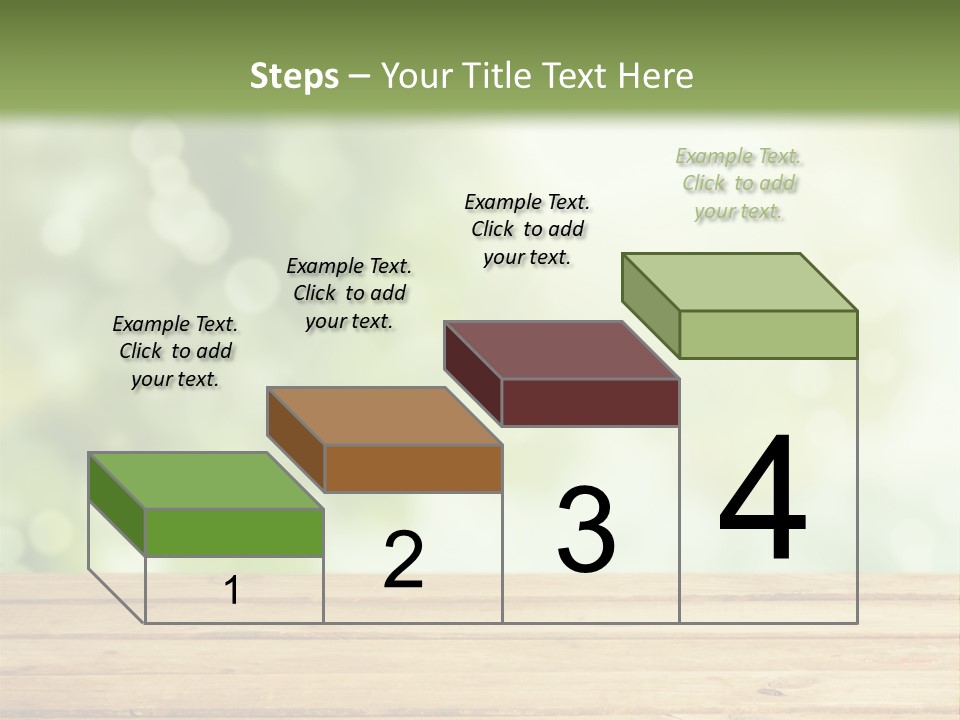 Steps – Your Title Text Here

Example Text. Click to add your text.

Example Text. Click to add your text.

Example Text. Click to add your text.

Example Text. Click to add your text.

1

2

3

4